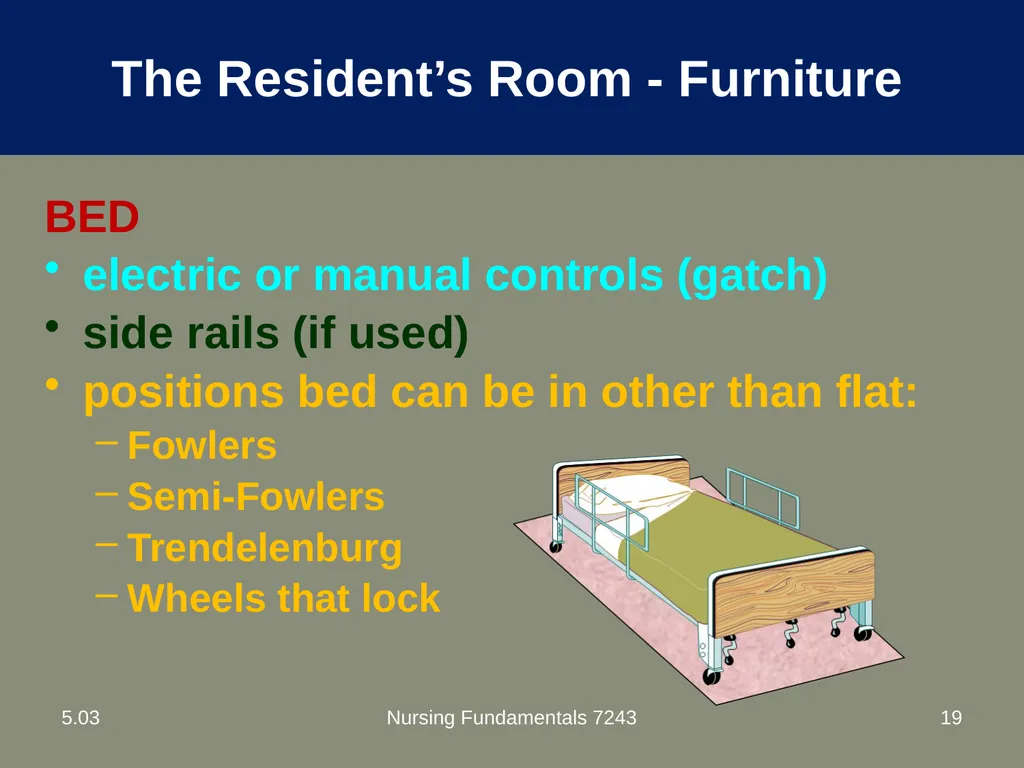 The Resident’s Room - Furniture

BED
• electric or manual controls (gatch)
• side rails (if used)
• positions bed can be in other than flat:
– Fowlers
– Semi-Fowlers
– Trendelenburg
– Wheels that lock

5.03 Nursing Fundamentals 7243 19